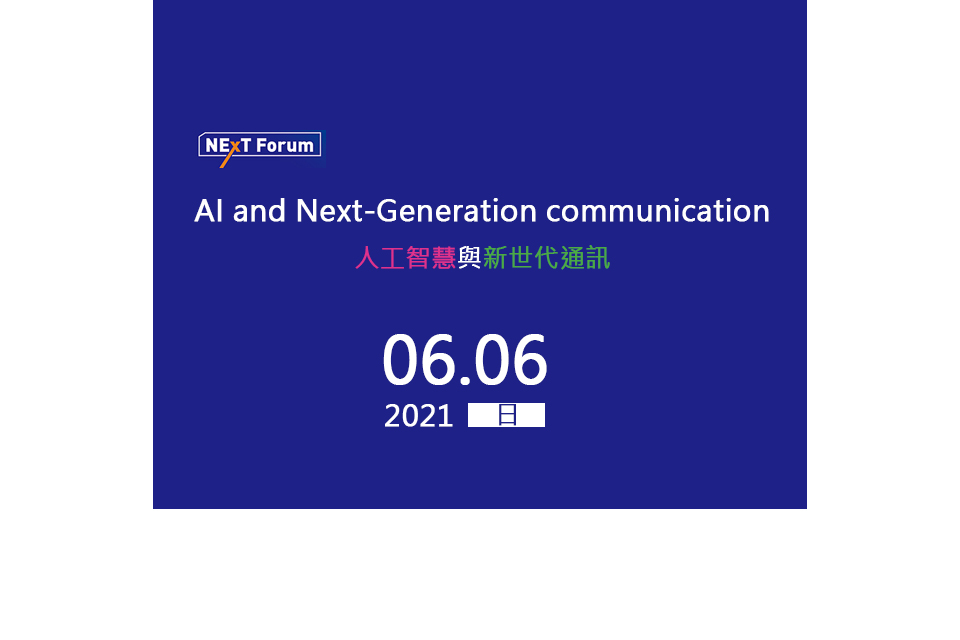 NExT Forum

AI and Next-Generation communication

人工智慧與新世代通訊

06.06

2021 日